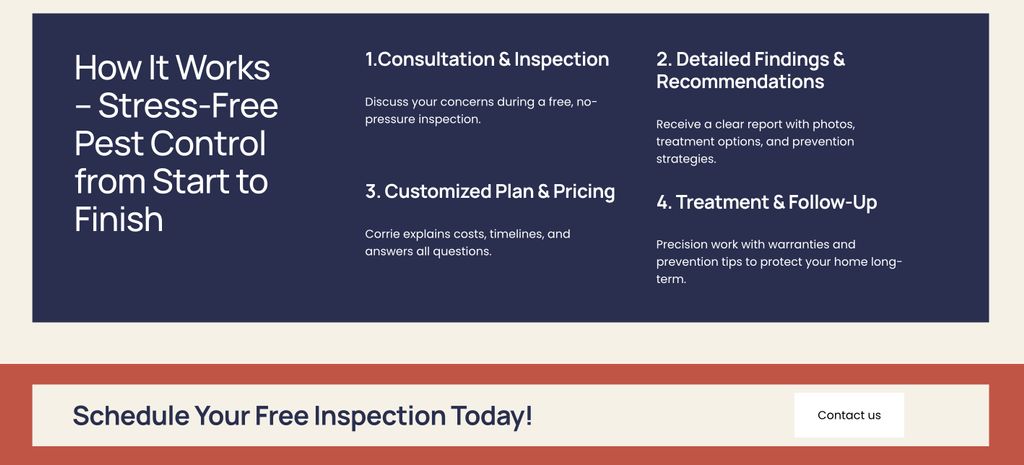 How It Works – Stress-Free Pest Control from Start to Finish

1.Consultation & Inspection

Discuss your concerns during a free, no-pressure inspection.

3. Customized Plan & Pricing

Corrie explains costs, timelines, and answers all questions.

2. Detailed Findings & Recommendations

Receive a clear report with photos, treatment options, and prevention strategies.

4. Treatment & Follow-Up

Precision work with warranties and prevention tips to protect your home long-term.

Schedule Your Free Inspection Today!

Contact us